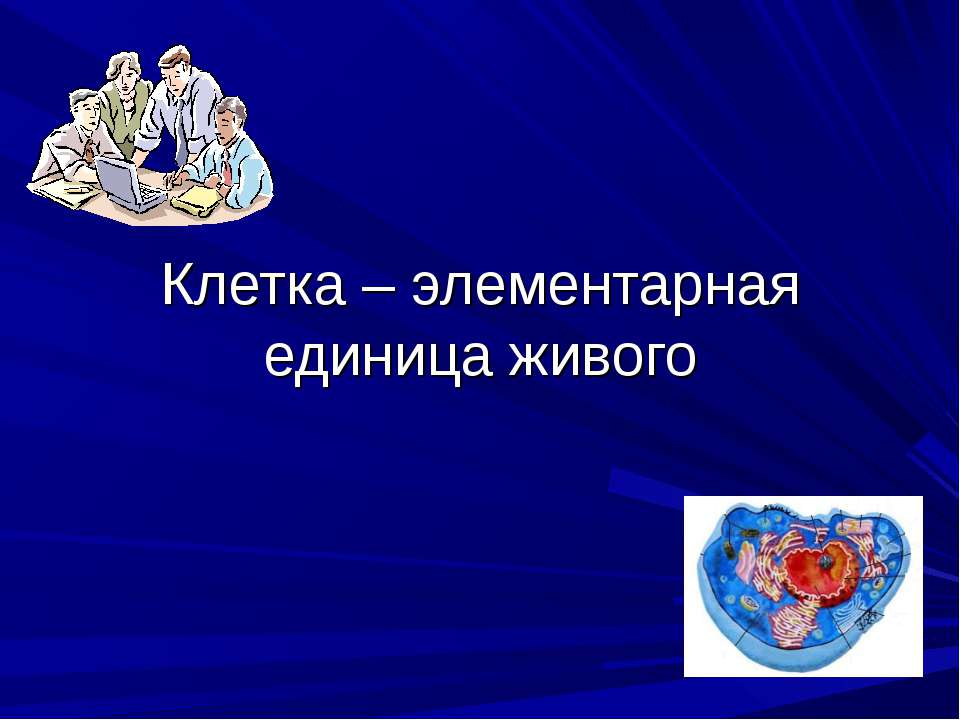 Клетка – элементарная единица живого